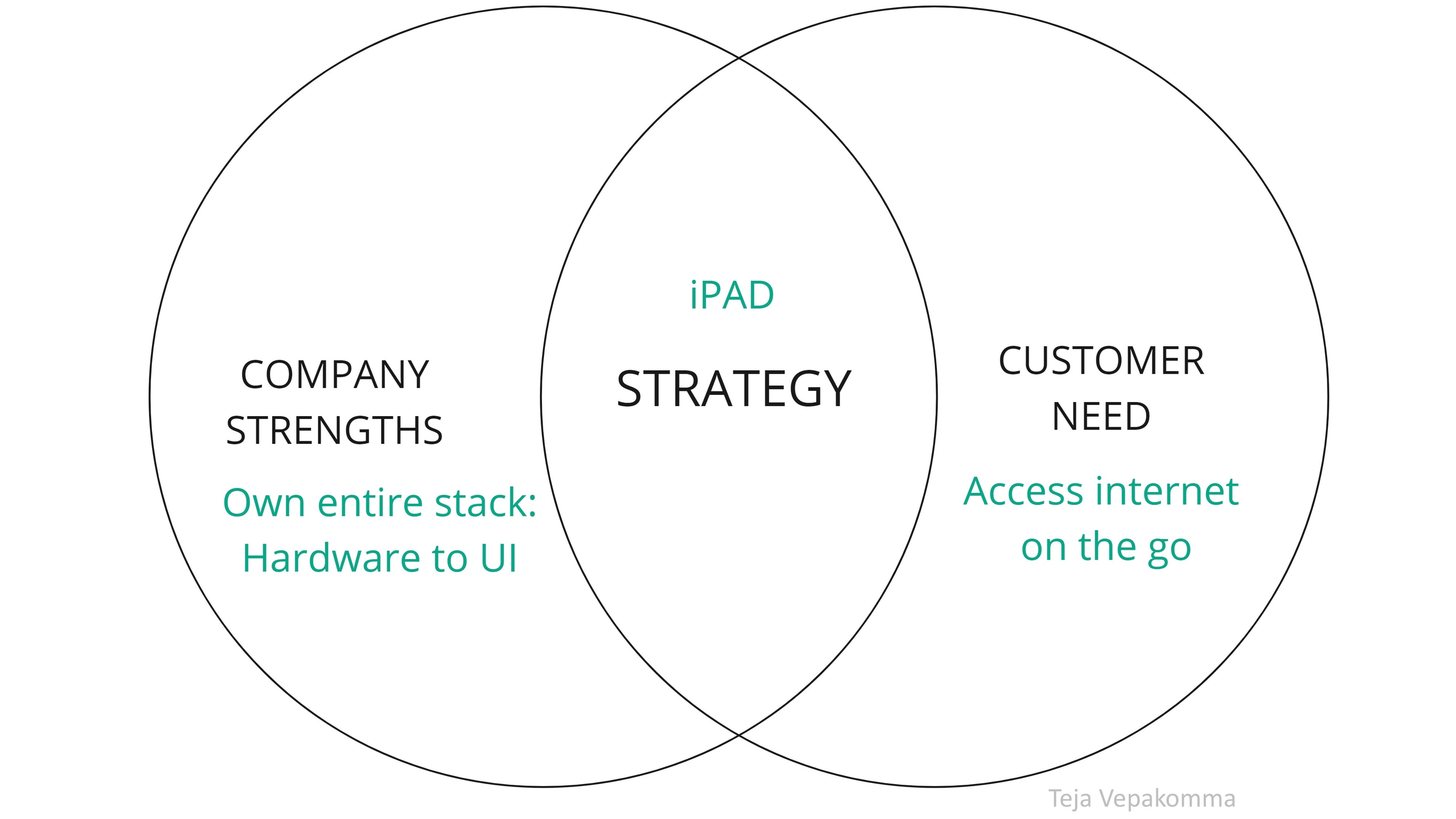 COMPANY STRENGTHS

Own entire stack: Hardware to UI

iPAD

STRATEGY

CUSTOMER NEED

Access internet on the go

Teja Vepakomma